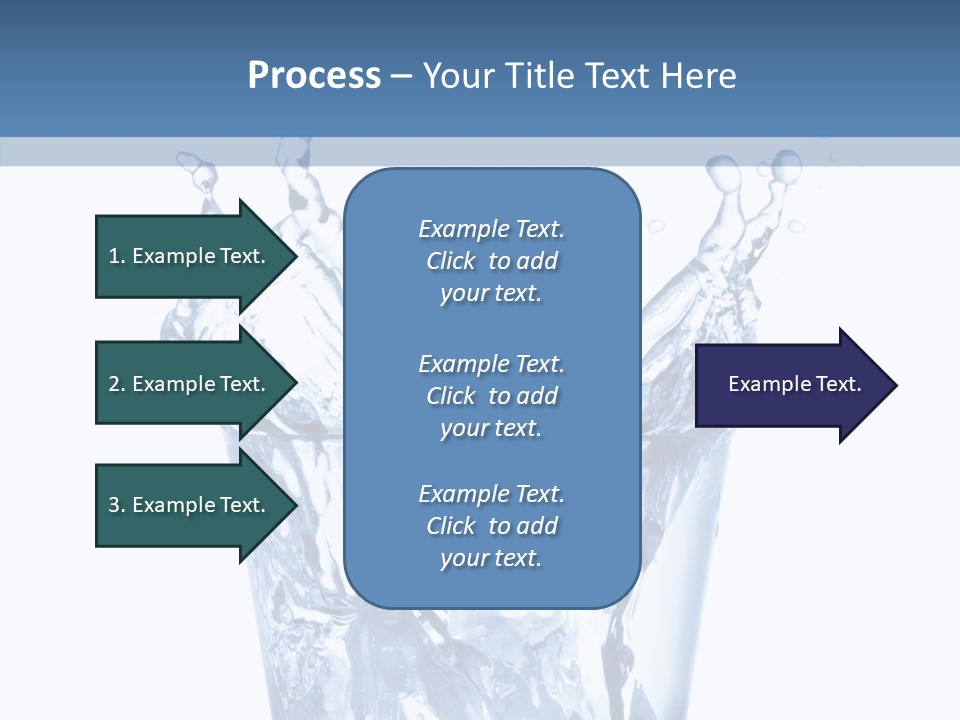 Process – Your Title Text Here

1. Example Text.

2. Example Text.

3. Example Text.

Example Text. Click to add your text.

Example Text. Click to add your text.

Example Text. Click to add your text.

Example Text.